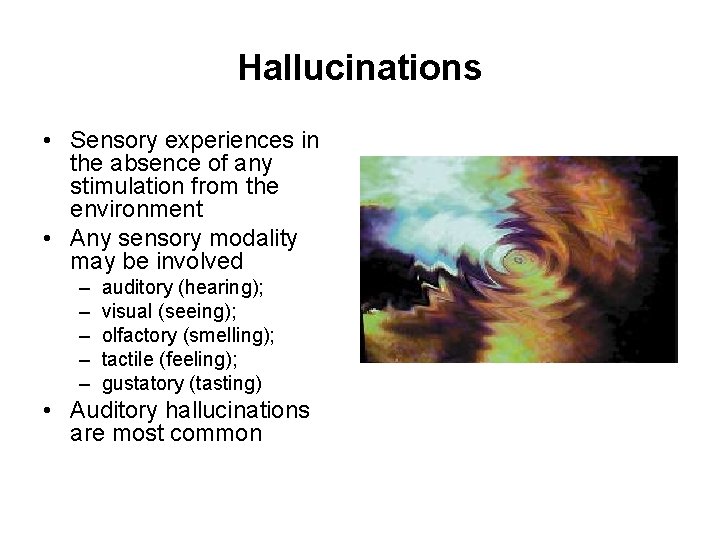 Hallucinations

• Sensory experiences in the absence of any stimulation from the environment
• Any sensory modality may be involved
– auditory (hearing);
– visual (seeing);
– olfactory (smelling);
– tactile (feeling);
– gustatory (tasting)
• Auditory hallucinations are most common